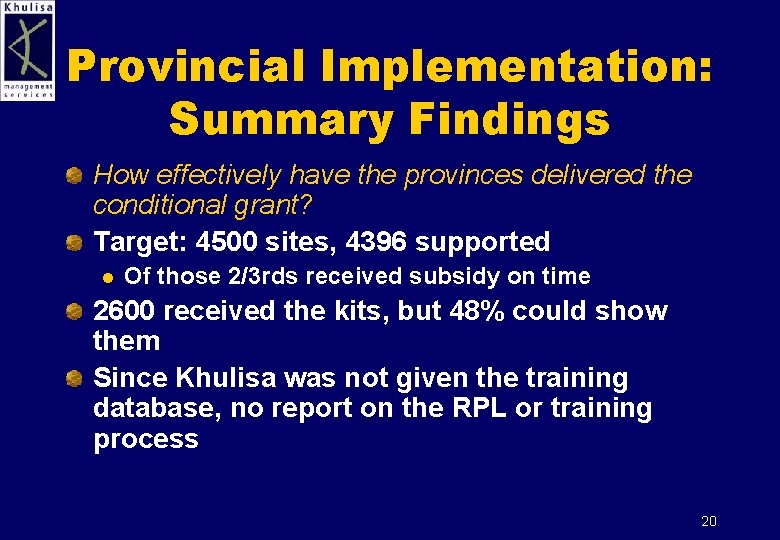 Khulisa
management services

Provincial Implementation: Summary Findings

How effectively have the provinces delivered the conditional grant?

Target: 4500 sites, 4396 supported

Of those 2/3rds received subsidy on time

2600 received the kits, but 48% could show them

Since Khulisa was not given the training database, no report on the RPL or training process

20